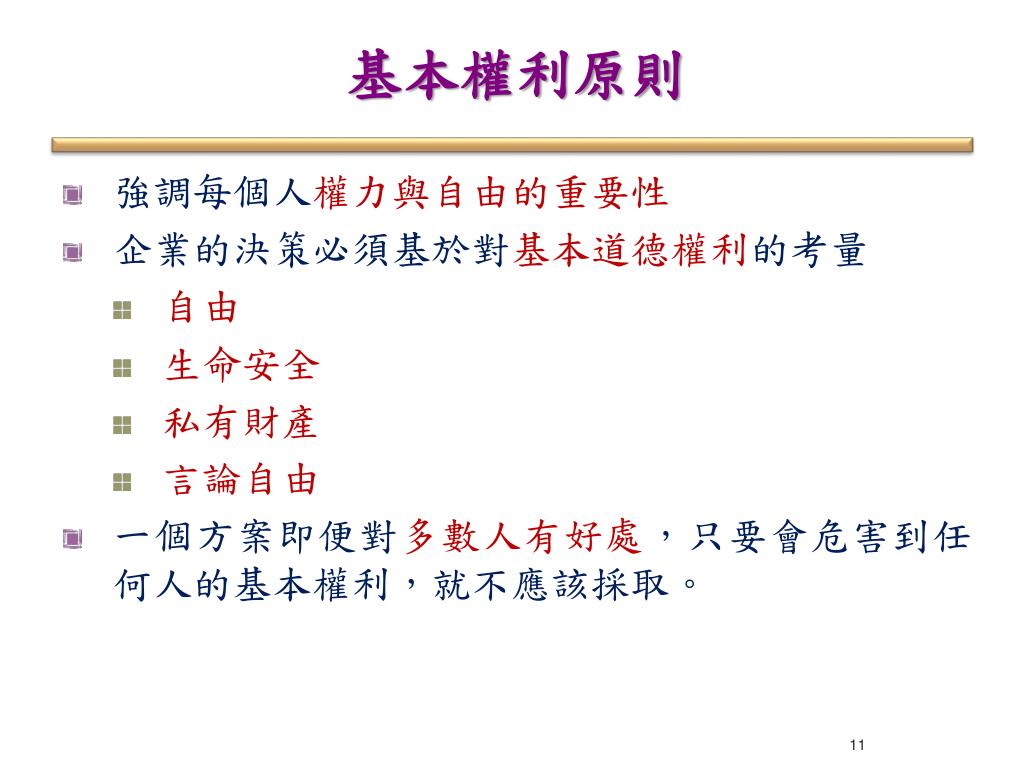 基本權利原則

強調每個人權力與自由的重要性

企業的決策必須基於對基本道德權利的考量

自由

生命安全

私有財產

言論自由

一個方案即便對多數人有好處，只要會危害到任何人的基本權利，就不應該採取。

11